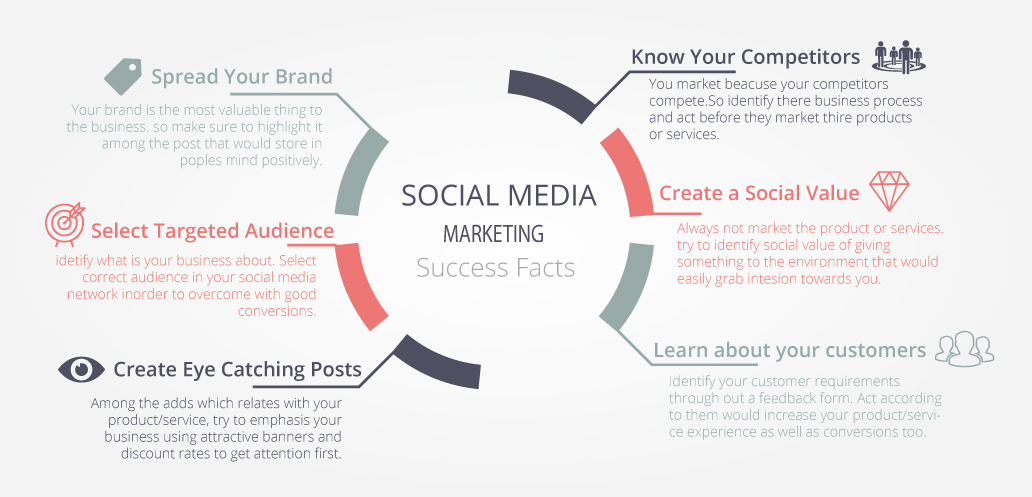 Spread Your Brand

Your brand is the most valuable thing to the business. so make sure to highlight it among the post that would store in poples mind positively.

Select Targeted Audience

idetify what is your business about. Select correct audience in your social media network inorder to overcome with good conversions.

Create Eye Catching Posts

Among the adds which relates with your product/service, try to emphasis your business using attractive banners and discount rates to get attention first.

SOCIAL MEDIA
MARKETING
Success Facts

Know Your Competitors

You market beacuse your competitors compete.So identify there business process and act before they market thire products or services.

Create a Social Value

Always not market the product or services. try to identify social value of giving something to the environment that would easily grab intesion towards you.

Learn about your customers

Identify your customer requirements through out a feedback form. Act according to them would increase your product/service experience as well as conversions too.